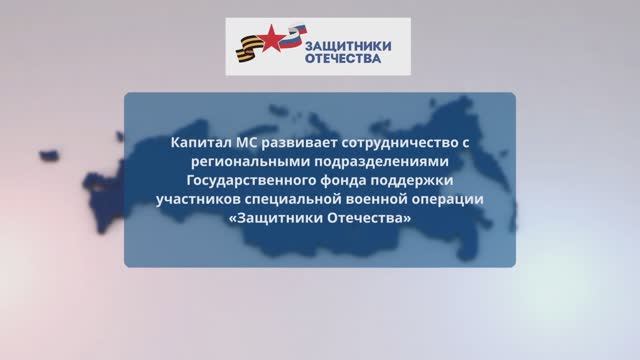 ЗАЩИТНИКИ ОТЕЧЕСТВА

Капитал МС развивает сотрудничество с региональными подразделениями Государственного фонда поддержки участников специальной военной операции «Защитники Отечества»